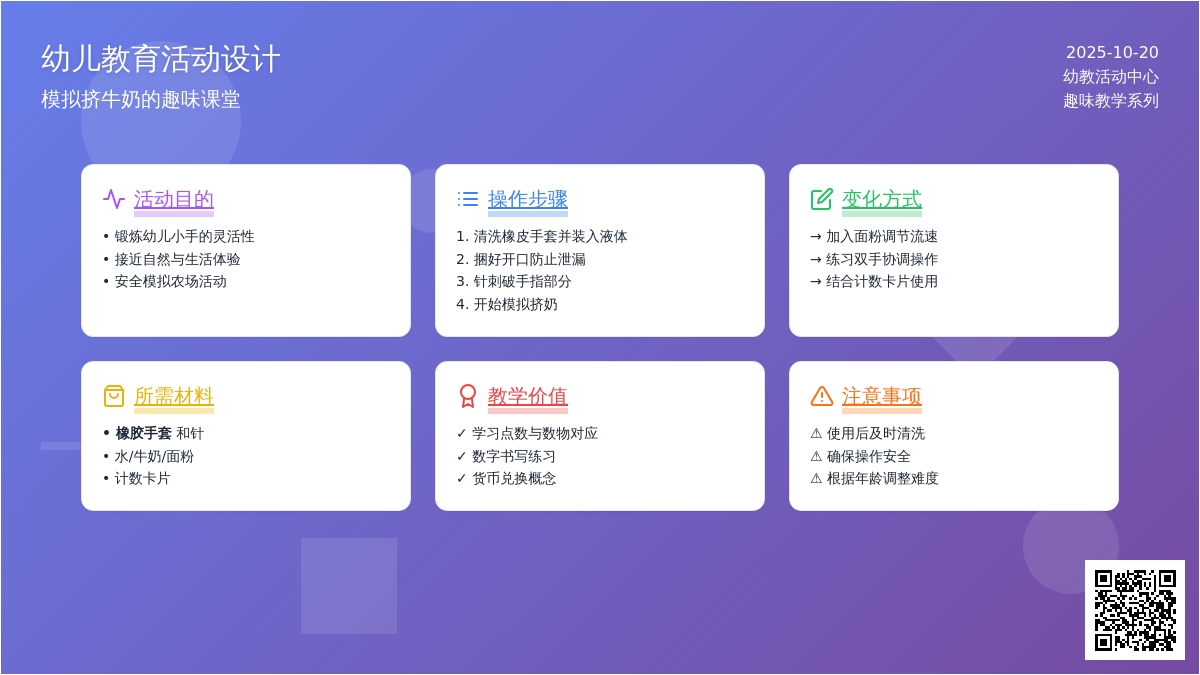 幼儿教育活动设计
模拟挤牛奶的趣味课堂

2025-10-20
幼教活动中心
趣味教学系列

活动目的
• 锻炼幼儿小手的灵活性
• 接近自然与生活体验
• 安全模拟农场活动

操作步骤
1. 清洗橡皮手套并装入液体
2. 捆好开口防止泄漏
3. 针刺破手指部分
4. 开始模拟挤奶

变化方式
→ 加入面粉调节流速
→ 练习双手协调操作
→ 结合计数卡片使用

所需材料
• 橡胶手套 和针
• 水/牛奶/面粉
• 计数卡片

教学价值
✓ 学习点数与数物对应
✓ 数字书写练习
✓ 货币兑换概念

注意事项
⚠ 使用后及时清洗
⚠ 确保操作安全
⚠ 根据年龄调整难度